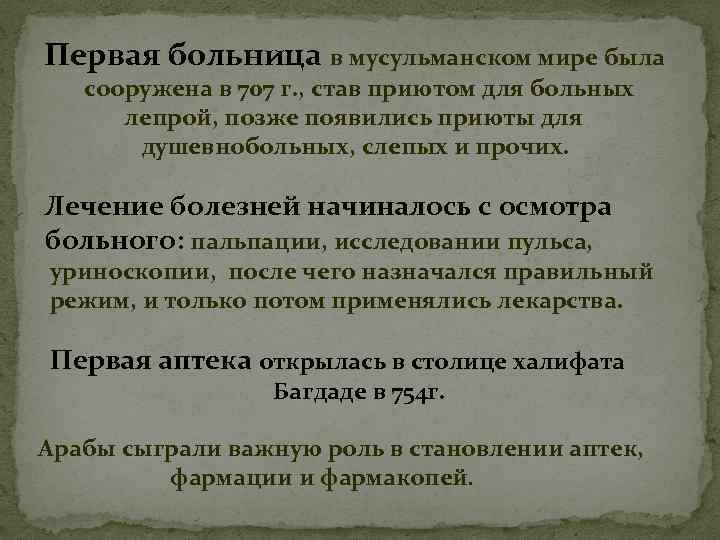 Первая больница в мусульманском мире была сооружена в 707 г., став приютом для больных лепрой, позже появились приюты для душевнобольных, слепых и прочих.

Лечение болезней начиналось с осмотра больного: пальпации, исследовании пульса, уриноскопии, после чего назначался правильный режим, и только потом применялись лекарства.

Первая аптека открылась в столице халифата Багдаде в 754г.

Арабы сыграли важную роль в становлении аптек, фармации и фармакопей.